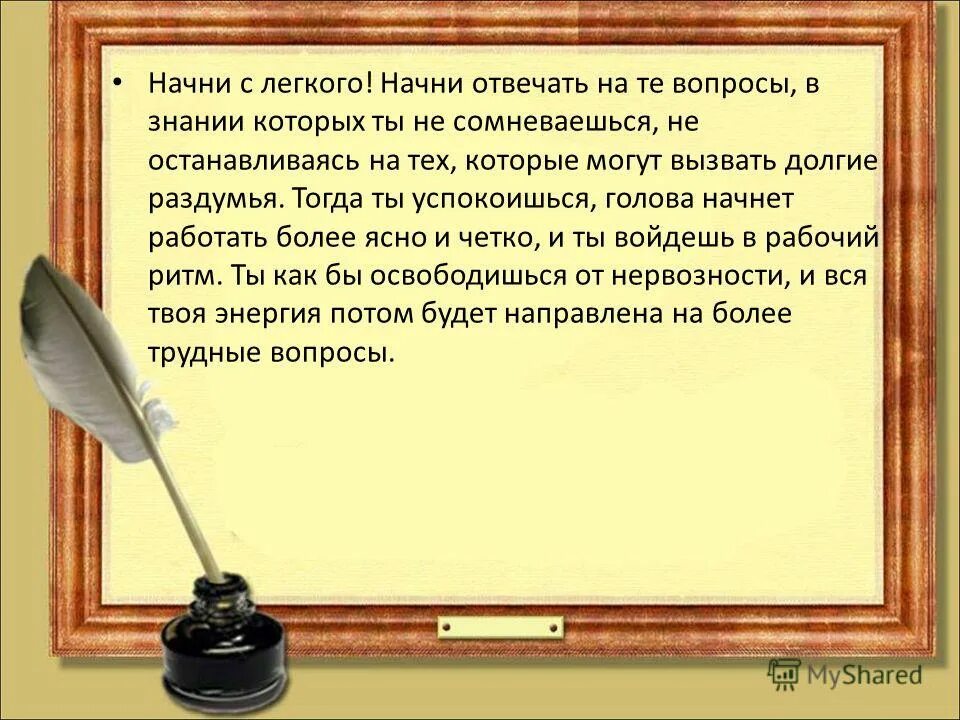 • Начни с легкого! Начни отвечать на те вопросы, в знании которых ты не сомневаешься, не останавливаясь на тех, которые могут вызвать долгие раздумья. Тогда ты успокоишься, голова начнет работать более ясно и четко, и ты войдешь в рабочий ритм. Ты как бы освободишься от нервозности, и вся твоя энергия потом будет направлена на более трудные вопросы.

MyShared